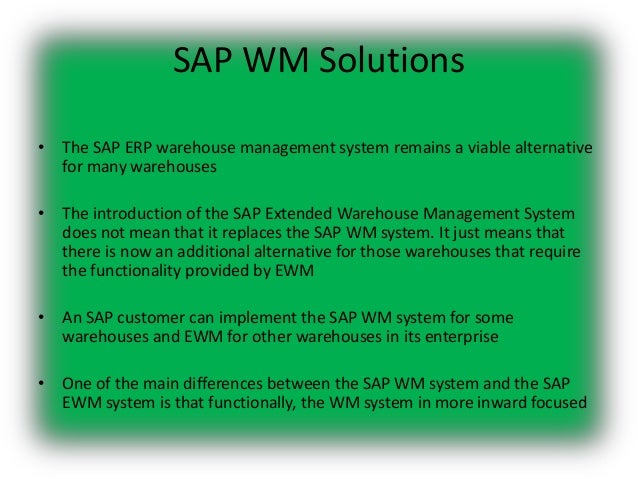 SAP WM Solutions

• The SAP ERP warehouse management system remains a viable alternative for many warehouses

• The introduction of the SAP Extended Warehouse Management System does not mean that it replaces the SAP WM system. It just means that there is now an additional alternative for those warehouses that require the functionality provided by EWM

• An SAP customer can implement the SAP WM system for some warehouses and EWM for other warehouses in its enterprise

• One of the main differences between the SAP WM system and the SAP EWM system is that functionally, the WM system in more inward focused